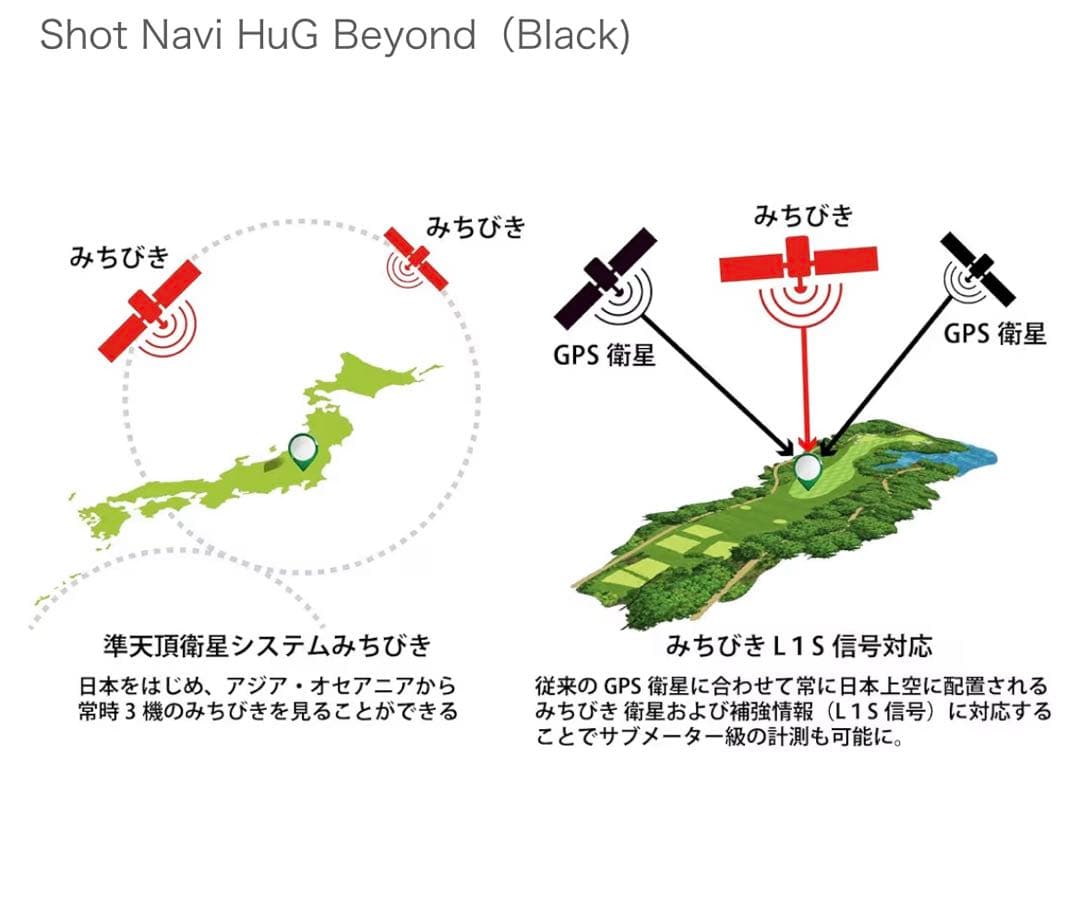 Shot Navi HuG Beyond（Black）

みちびき

みちびき

準天頂衛星システムみちびき

日本をはじめ、アジア・オセアニアから常時３機のみちびきを見ることができる

みちびき

GPS 衛星

GPS 衛星

みちびき L１S 信号対応

従来の GPS 衛星に合わせて常に日本上空に配置されるみちびき 衛星および補強情報（L１S 信号）に対応することでサブメーター級の計測も可能に。